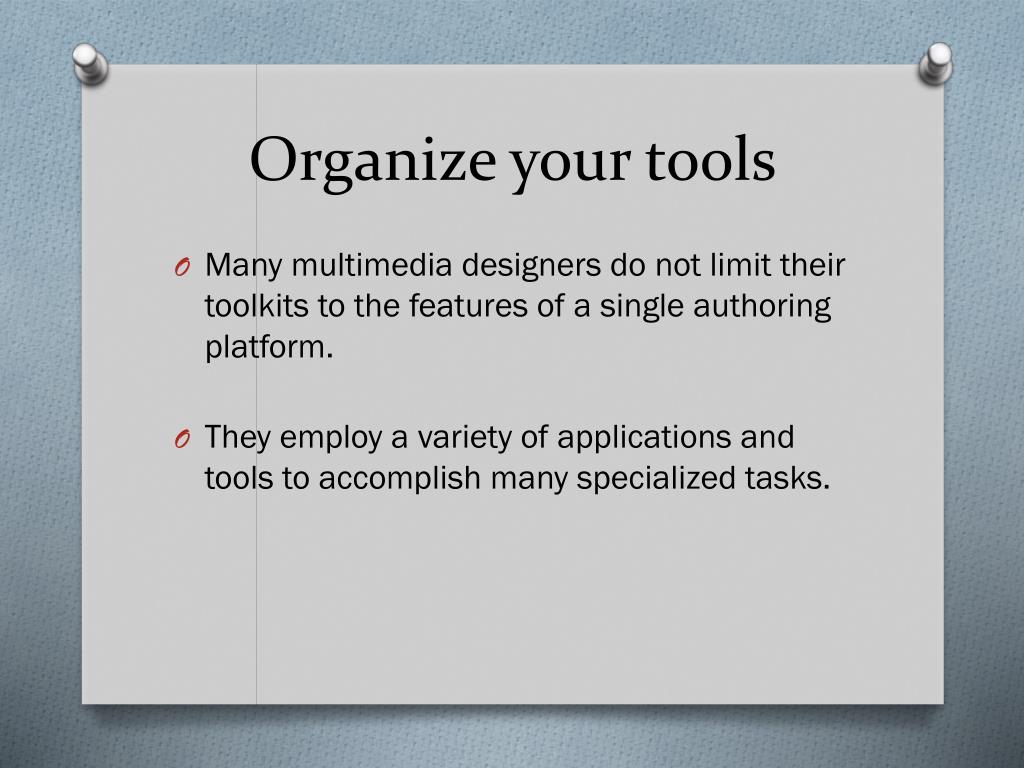 Organize your tools

O Many multimedia designers do not limit their toolkits to the features of a single authoring platform.

O They employ a variety of applications and tools to accomplish many specialized tasks.